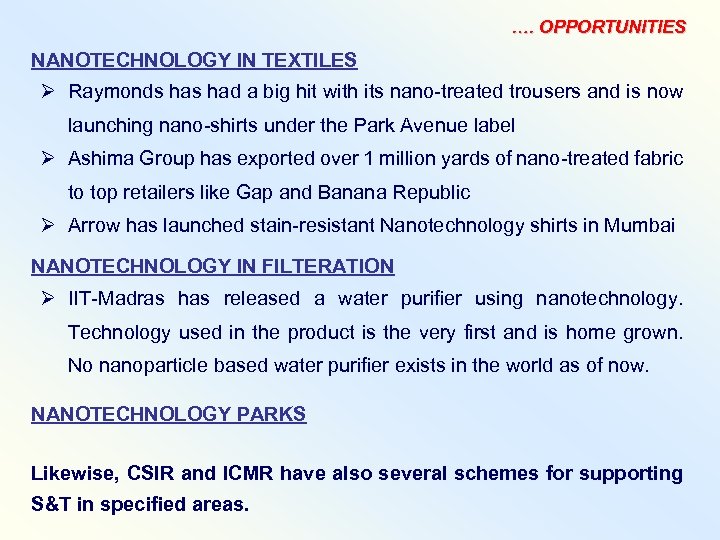 …. OPPORTUNITIES

NANOTECHNOLOGY IN TEXTILES

➢ Raymonds has had a big hit with its nano-treated trousers and is now launching nano-shirts under the Park Avenue label

➢ Ashima Group has exported over 1 million yards of nano-treated fabric to top retailers like Gap and Banana Republic

➢ Arrow has launched stain-resistant Nanotechnology shirts in Mumbai

NANOTECHNOLOGY IN FILTERATION

➢ IIT-Madras has released a water purifier using nanotechnology. Technology used in the product is the very first and is home grown. No nanoparticle based water purifier exists in the world as of now.

NANOTECHNOLOGY PARKS

Likewise, CSIR and ICMR have also several schemes for supporting S&T in specified areas.